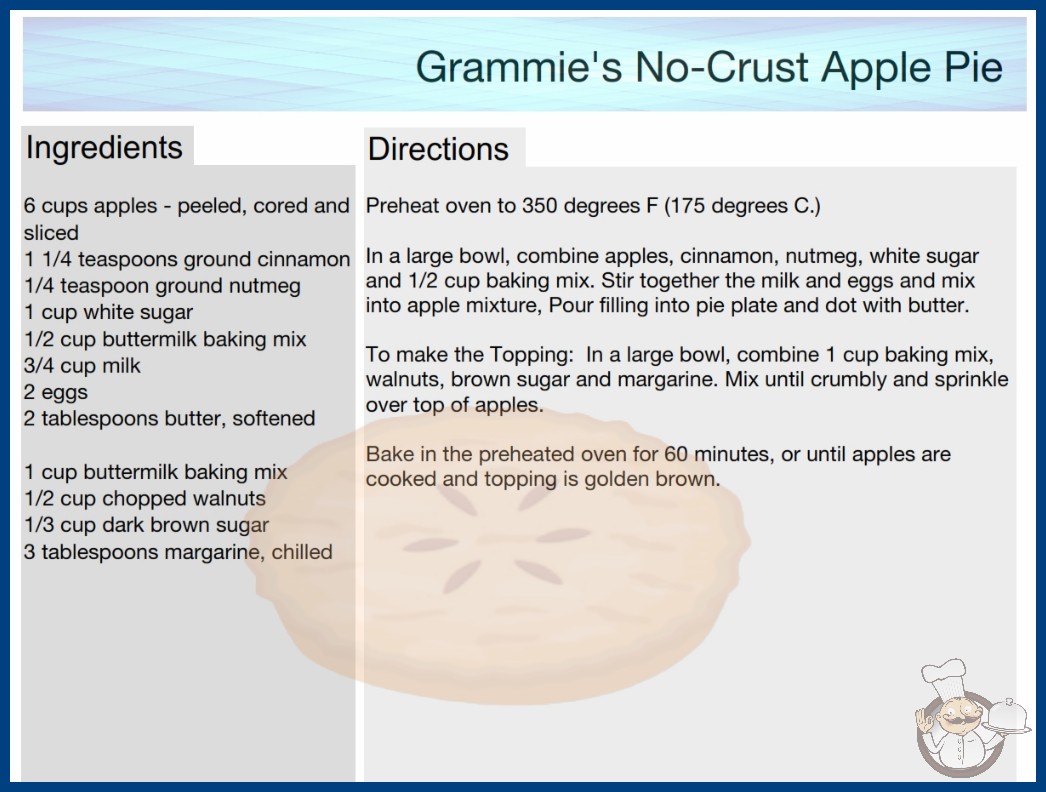 Grammie's No-Crust Apple Pie

Ingredients

6 cups apples - peeled, cored and sliced
1 1/4 teaspoons ground cinnamon
1/4 teaspoon ground nutmeg
1 cup white sugar
1/2 cup buttermilk baking mix
3/4 cup milk
2 eggs
2 tablespoons butter, softened

1 cup buttermilk baking mix
1/2 cup chopped walnuts
1/3 cup dark brown sugar
3 tablespoons margarine, chilled

Directions

Preheat oven to 350 degrees F (175 degrees C.)

In a large bowl, combine apples, cinnamon, nutmeg, white sugar and 1/2 cup baking mix. Stir together the milk and eggs and mix into apple mixture, Pour filling into pie plate and dot with butter.

To make the Topping: In a large bowl, combine 1 cup baking mix, walnuts, brown sugar and margarine. Mix until crumbly and sprinkle over top of apples.

Bake in the preheated oven for 60 minutes, or until apples are cooked and topping is golden brown.